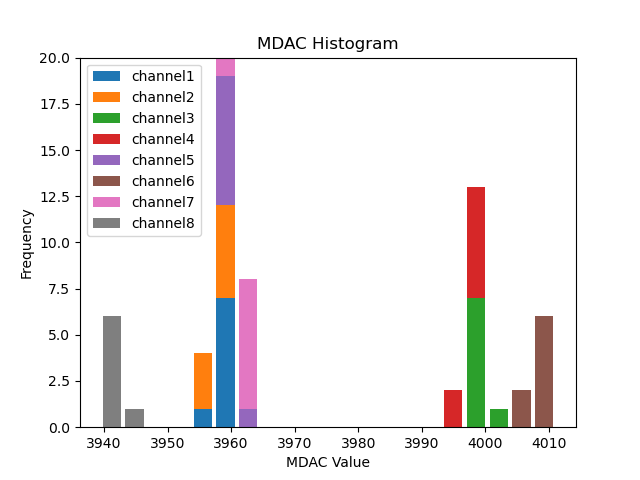 MDAC Histogram

channel1
channel2
channel3
channel4
channel5
channel6
channel7
channel8

Frequency

20.0
17.5
15.0
12.5
10.0
7.5
5.0
2.5
0.0

3940 3950 3960 3970 3980 3990 4000 4010

MDAC Value